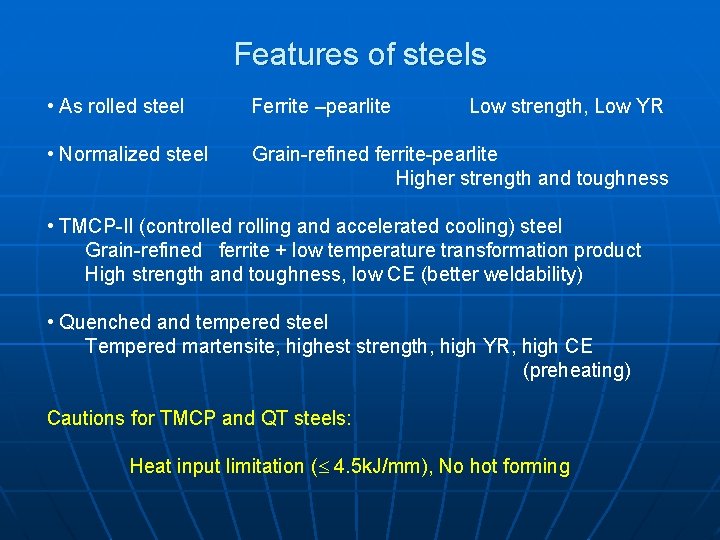 Features of steels

• As rolled steel Ferrite –pearlite Low strength, Low YR

• Normalized steel Grain-refined ferrite-pearlite
Higher strength and toughness

• TMCP-II (controlled rolling and accelerated cooling) steel
Grain-refined ferrite + low temperature transformation product
High strength and toughness, low CE (better weldability)

• Quenched and tempered steel
Tempered martensite, highest strength, high YR, high CE
(preheating)

Cautions for TMCP and QT steels:

Heat input limitation ($\leq$ 4.5kJ/mm), No hot forming